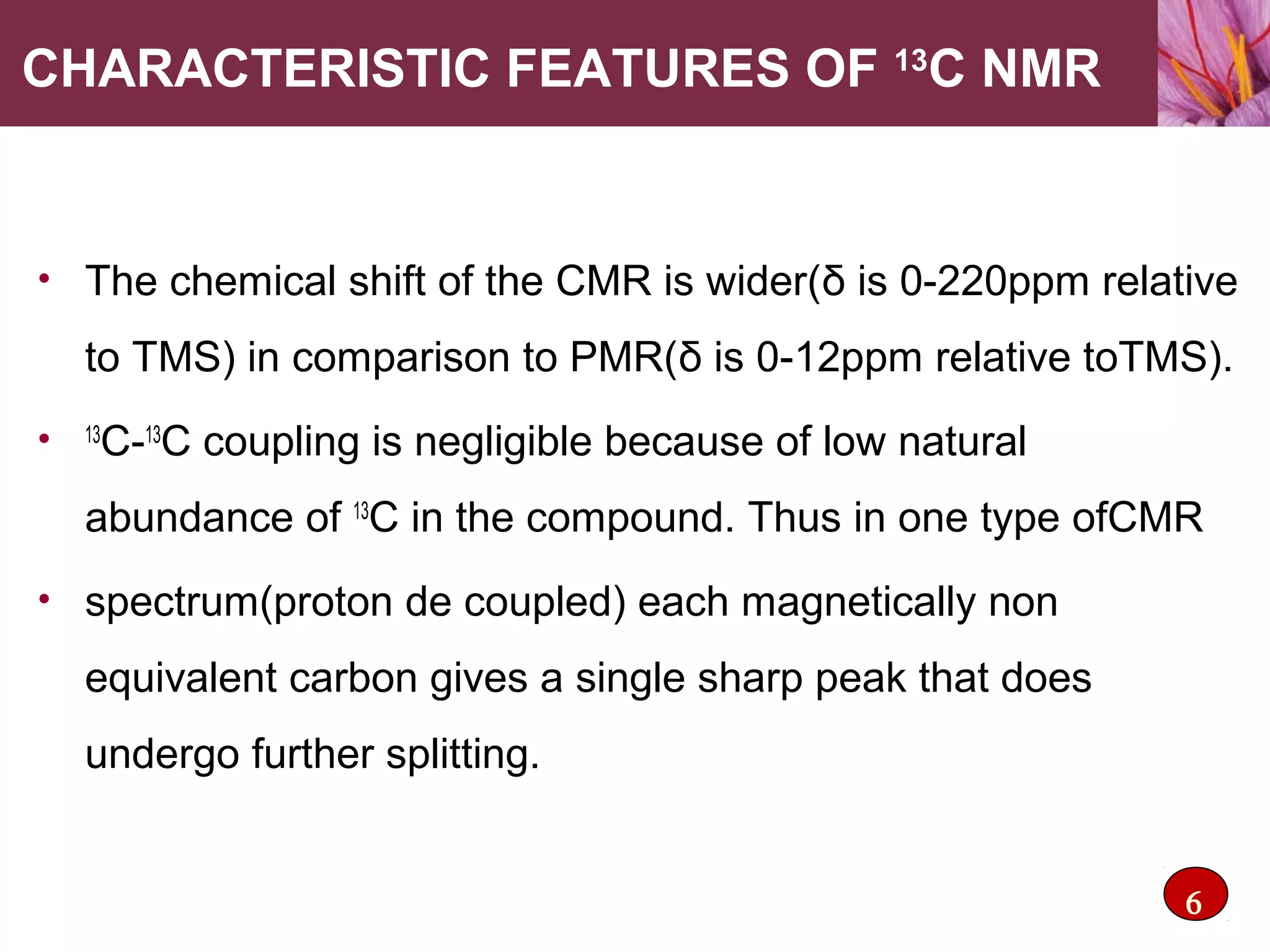 CHARACTERISTIC FEATURES OF $^{13}$C NMR

• The chemical shift of the CMR is wider(δ is 0-220ppm relative to TMS) in comparison to PMR(δ is 0-12ppm relative toTMS).

• $^{13}$C-$^{13}$C coupling is negligible because of low natural abundance of $^{13}$C in the compound. Thus in one type ofCMR

• spectrum(proton de coupled) each magnetically non equivalent carbon gives a single sharp peak that does undergo further splitting.

6